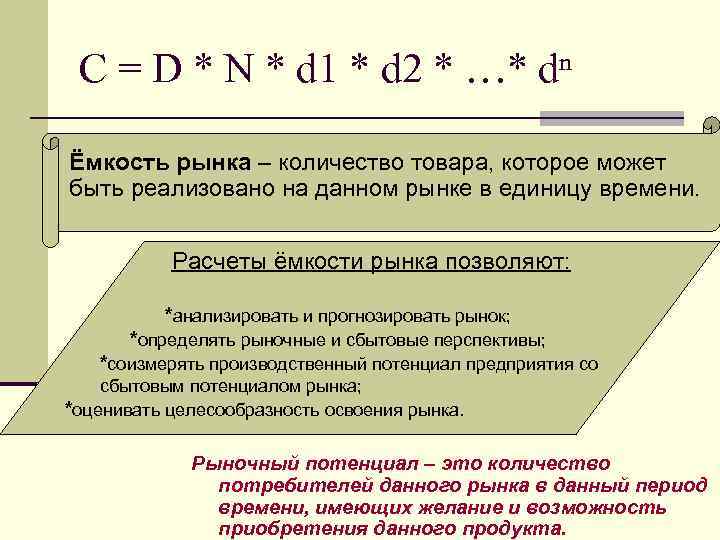 $C = D * N * d1 * d2 * \ldots * d^n$

Ёмкость рынка – количество товара, которое может быть реализовано на данном рынке в единицу времени.

Расчеты ёмкости рынка позволяют:

*анализировать и прогнозировать рынок;
*определять рыночные и сбытовые перспективы;
*соизмерять производственный потенциал предприятия со сбытовым потенциалом рынка;
*оценивать целесообразность освоения рынка.

Рыночный потенциал – это количество потребителей данного рынка в данный период времени, имеющих желание и возможность приобретения данного продукта.